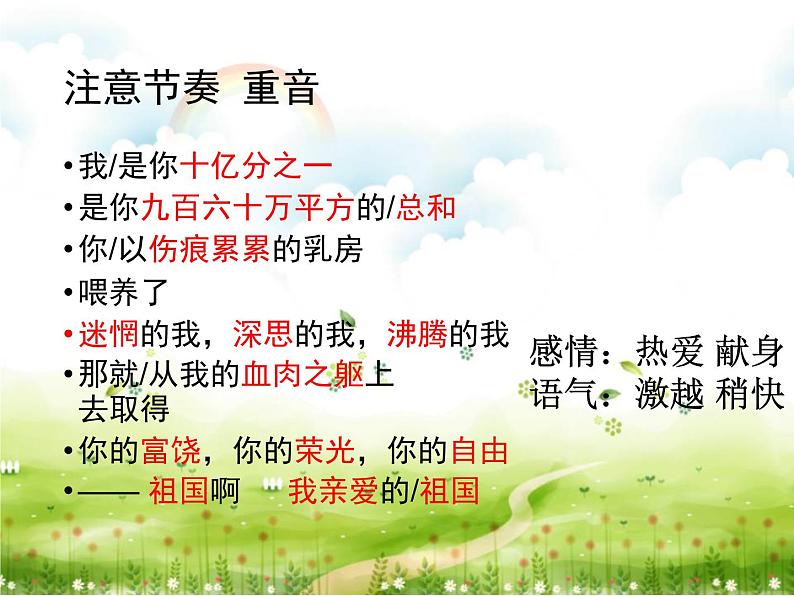 注意节奏 重音

• 我/是你十亿分之一
• 是你九百六十万平方的/总和
• 你/以伤痕累累的乳房
• 喂养了
• 迷惘的我，深思的我，沸腾的我
• 那就/从我的血肉之躯上去取得
• 你的富饶，你的荣光，你的自由
• —— 祖国啊 我亲爱的/祖国

感情：热爱 献身
语气：激越 稍快